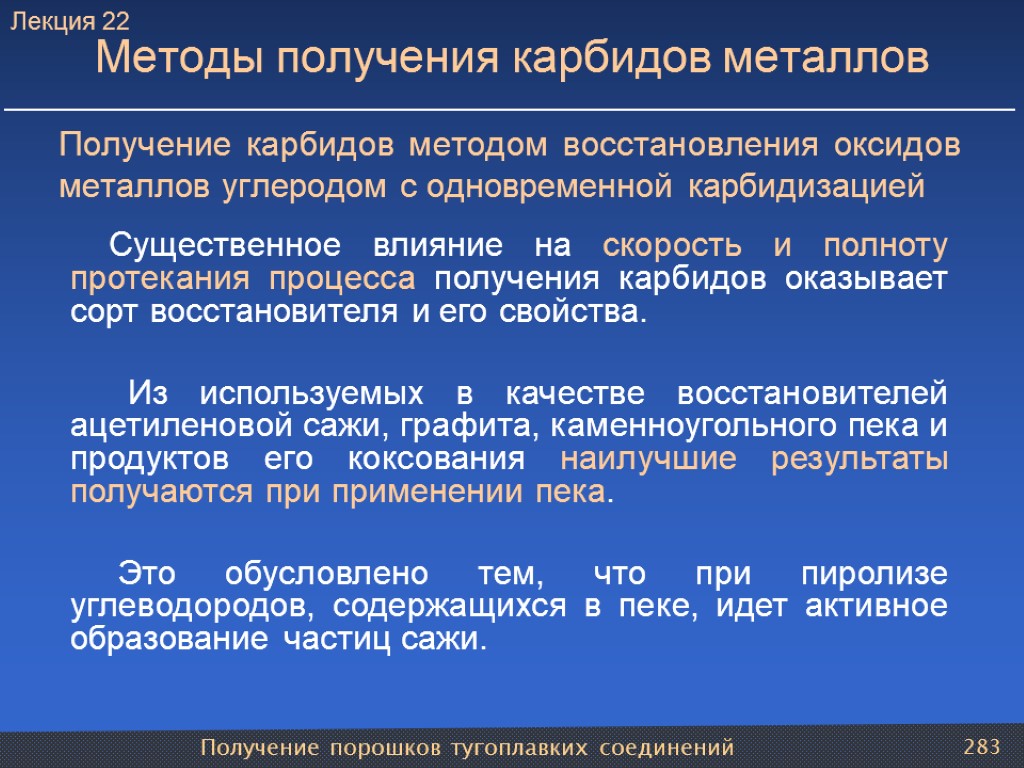 Лекция 22
Методы получения карбидов металлов

Получение карбидов методом восстановления оксидов металлов углеродом с одновременной карбидизацией

Существенное влияние на скорость и полноту протекания процесса получения карбидов оказывает сорт восстановителя и его свойства.

Из используемых в качестве восстановителей ацетиленовой сажи, графита, каменноугольного пека и продуктов его коксования наилучшие результаты получаются при применении пека.

Это обусловлено тем, что при пиролизе углеводородов, содержащихся в пеке, идет активное образование частиц сажи.

Получение порошков тугоплавких соединений
283